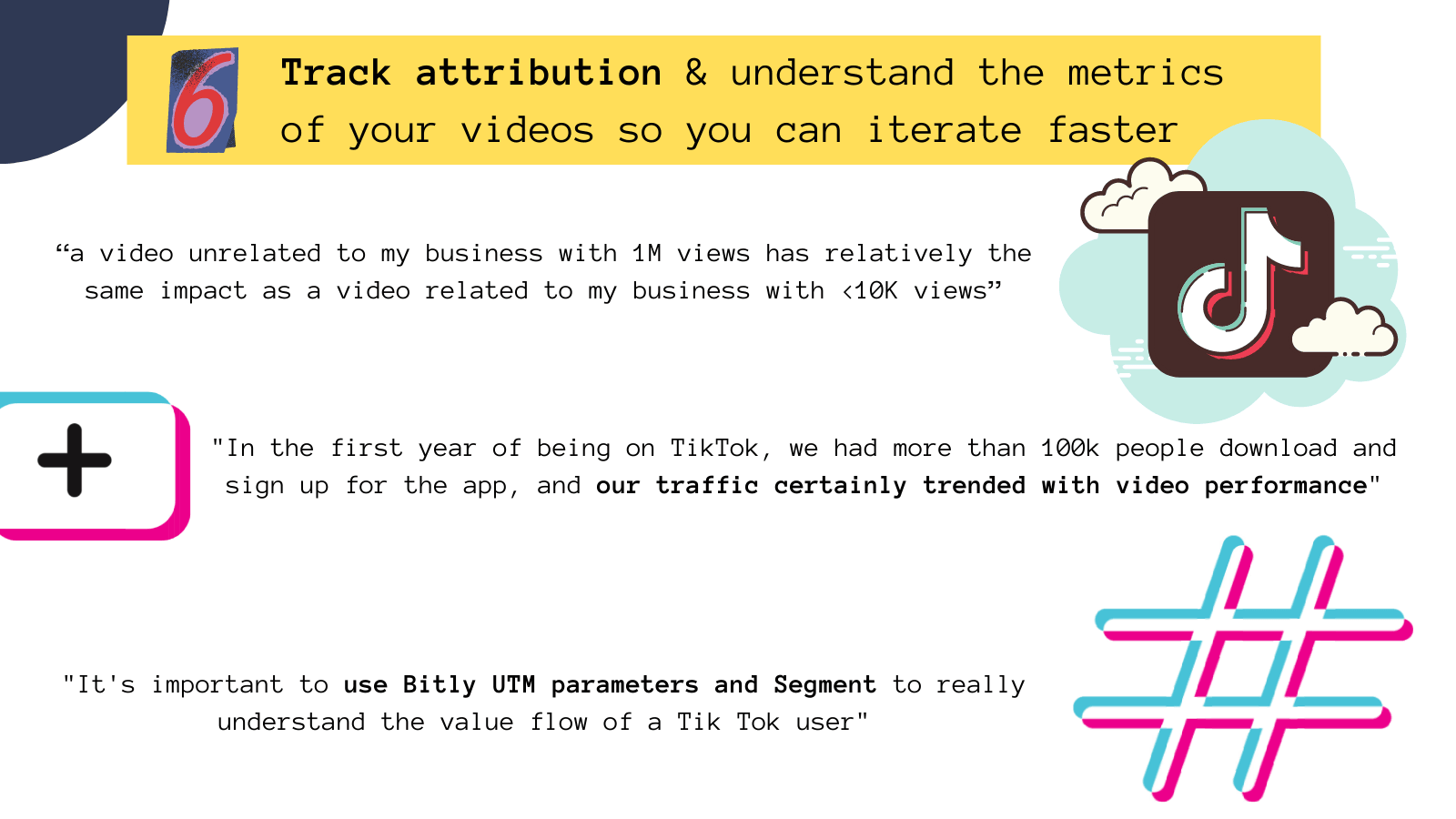 6 Track attribution & understand the metrics of your videos so you can iterate faster

“a video unrelated to my business with 1M views has relatively the same impact as a video related to my business with <10K views”

"In the first year of being on TikTok, we had more than 100k people download and sign up for the app, and our traffic certainly trended with video performance"

"It's important to use Bitly UTM parameters and Segment to really understand the value flow of a Tik Tok user"